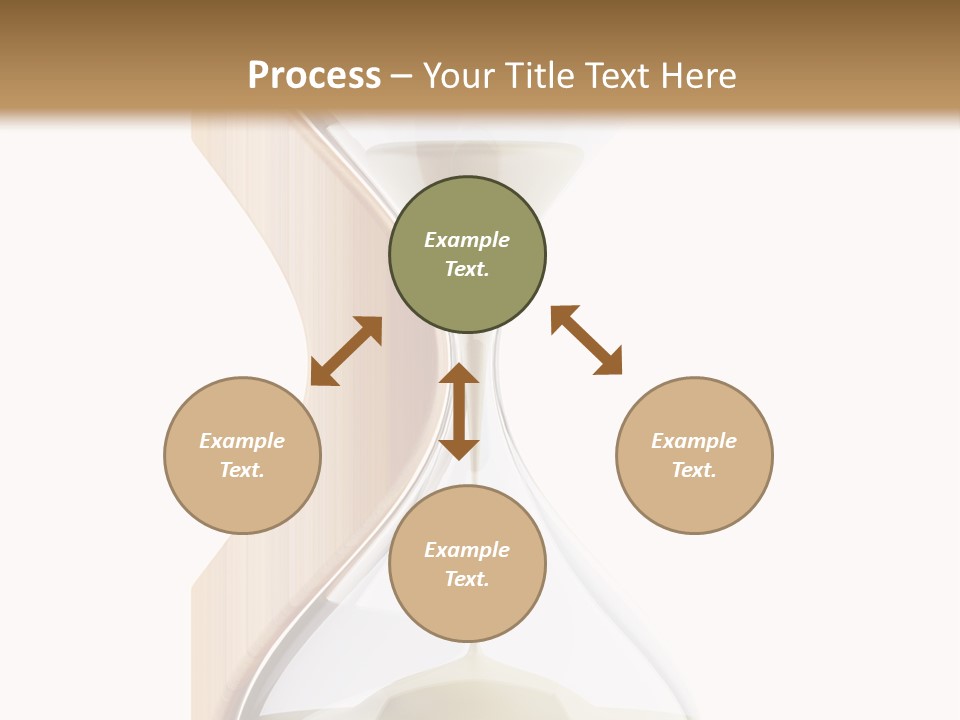 Process – Your Title Text Here

Example Text.

Example Text.

Example Text.

Example Text.